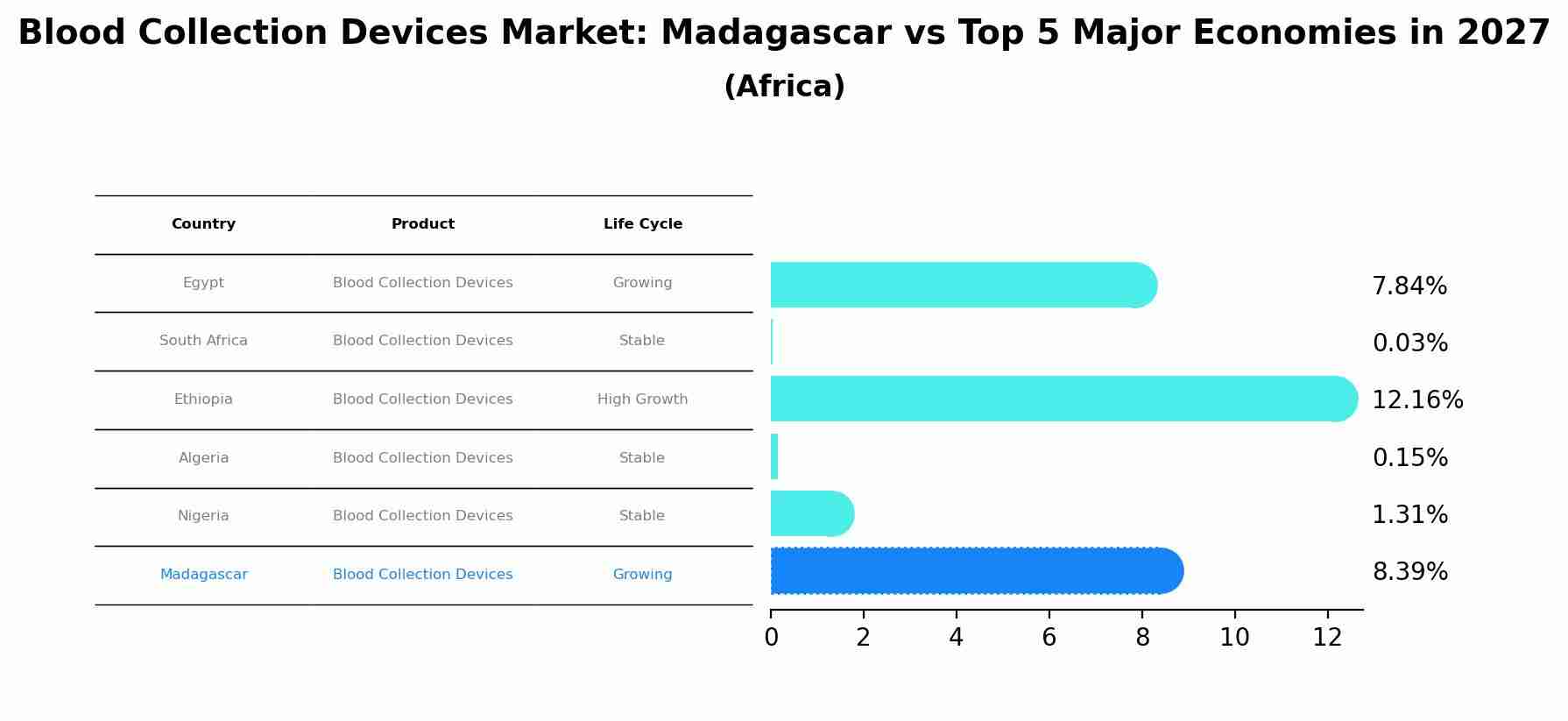 Blood Collection Devices Market: Madagascar vs Top 5 Major Economies in 2027
(Africa)

| Country | Product | Life Cycle |
|---|---|---|
| Egypt | Blood Collection Devices | Growing |
| South Africa | Blood Collection Devices | Stable |
| Ethiopia | Blood Collection Devices | High Growth |
| Algeria | Blood Collection Devices | Stable |
| Nigeria | Blood Collection Devices | Stable |
| Madagascar | Blood Collection Devices | Growing |

7.84%
0.03%
12.16%
0.15%
1.31%
8.39%

0 2 4 6 8 10 12